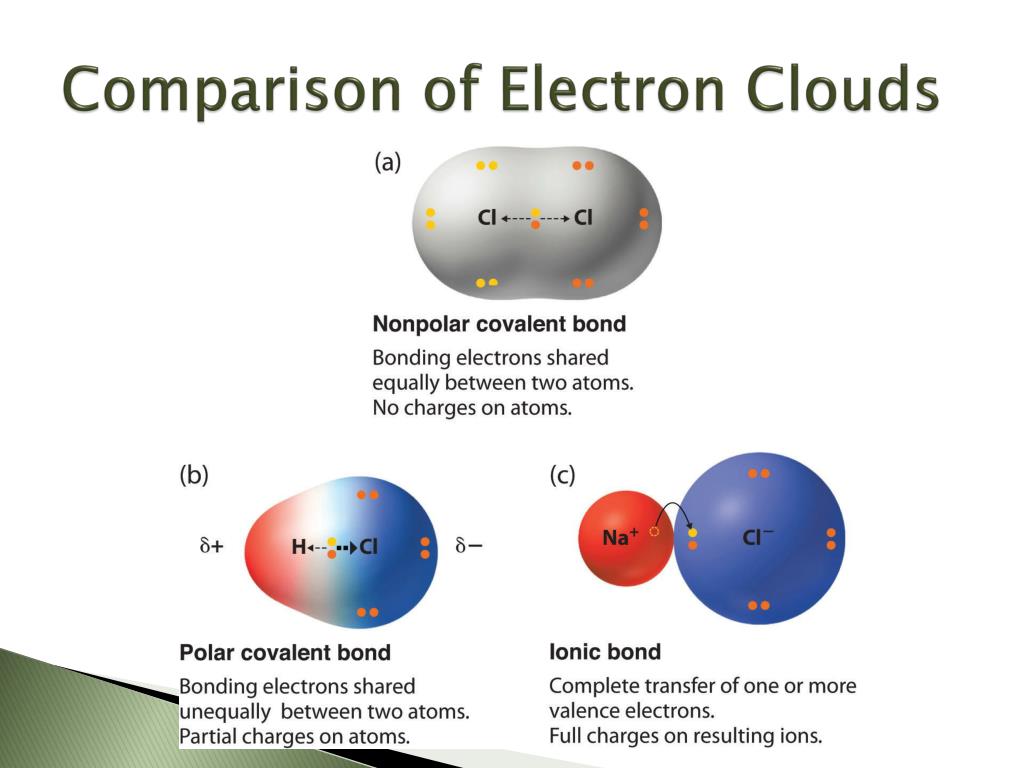 Comparison of Electron Clouds

(a)

Cl Cl

Nonpolar covalent bond

Bonding electrons shared equally between two atoms. No charges on atoms.

(b)

$\delta+$ H Cl $\delta-$

Polar covalent bond

Bonding electrons shared unequally between two atoms. Partial charges on atoms.

(c)

$Na^+$ $Cl^-$

Ionic bond

Complete transfer of one or more valence electrons. Full charges on resulting ions.